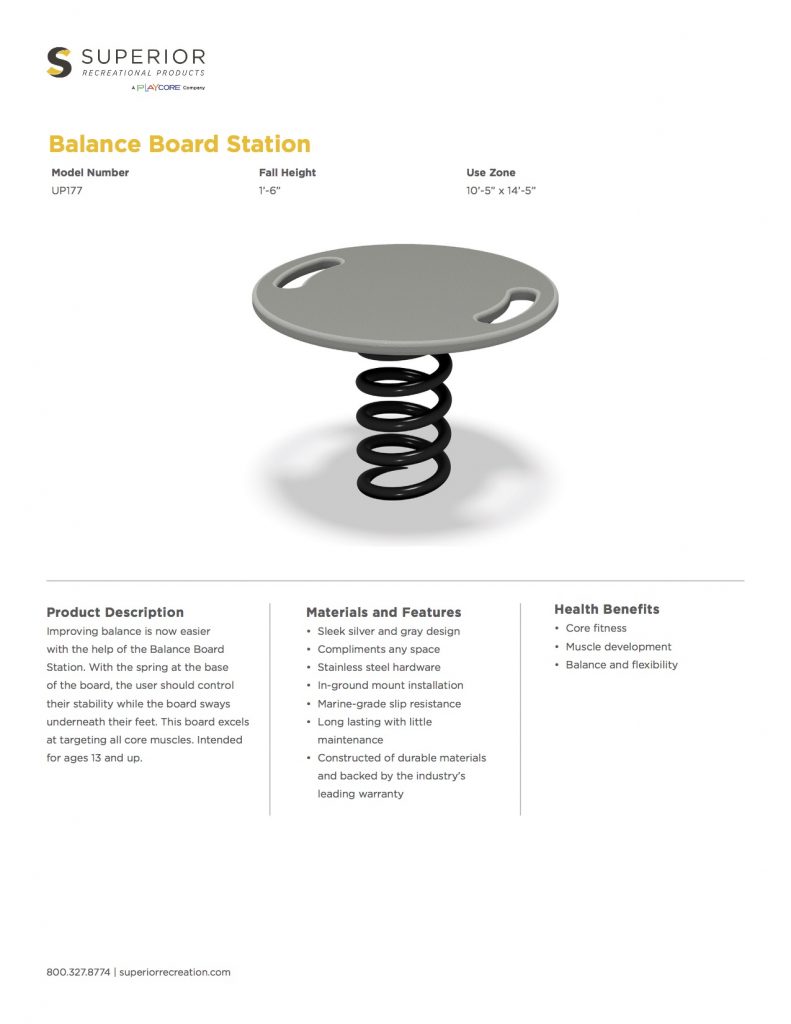 SUPERIOR
RECREATIONAL PRODUCTS
A PLAYCORE Company

Balance Board Station

| Model Number | Fall Height | Use Zone |
|---|---|---|
| UP177 | 1'-6" | 10'-5" x 14'-5" |

Product Description
Improving balance is now easier with the help of the Balance Board Station. With the spring at the base of the board, the user should control their stability while the board sways underneath their feet. This board excels at targeting all core muscles. Intended for ages 13 and up.

Materials and Features
• Sleek silver and gray design
• Compliments any space
• Stainless steel hardware
• In-ground mount installation
• Marine-grade slip resistance
• Long lasting with little maintenance
• Constructed of durable materials and backed by the industry's leading warranty

Health Benefits
• Core fitness
• Muscle development
• Balance and flexibility

800.327.8774 | superiorrecreation.com